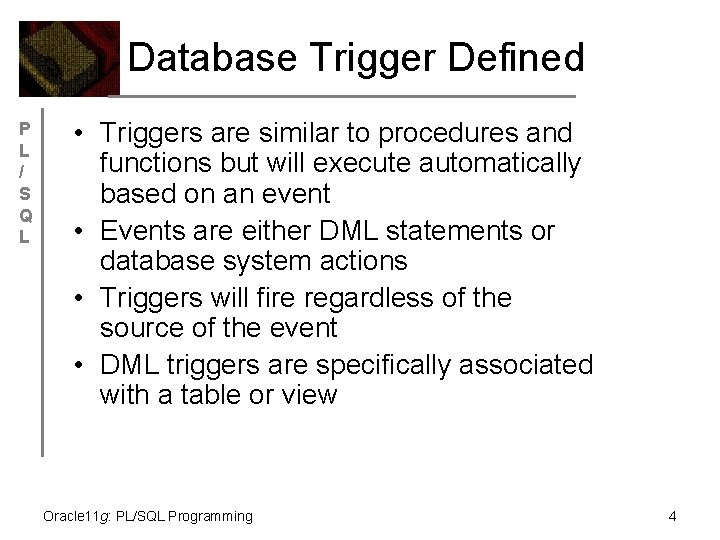 Database Trigger Defined

P
L
/
S
Q
L

• Triggers are similar to procedures and functions but will execute automatically based on an event
• Events are either DML statements or database system actions
• Triggers will fire regardless of the source of the event
• DML triggers are specifically associated with a table or view

Oracle11g: PL/SQL Programming

4